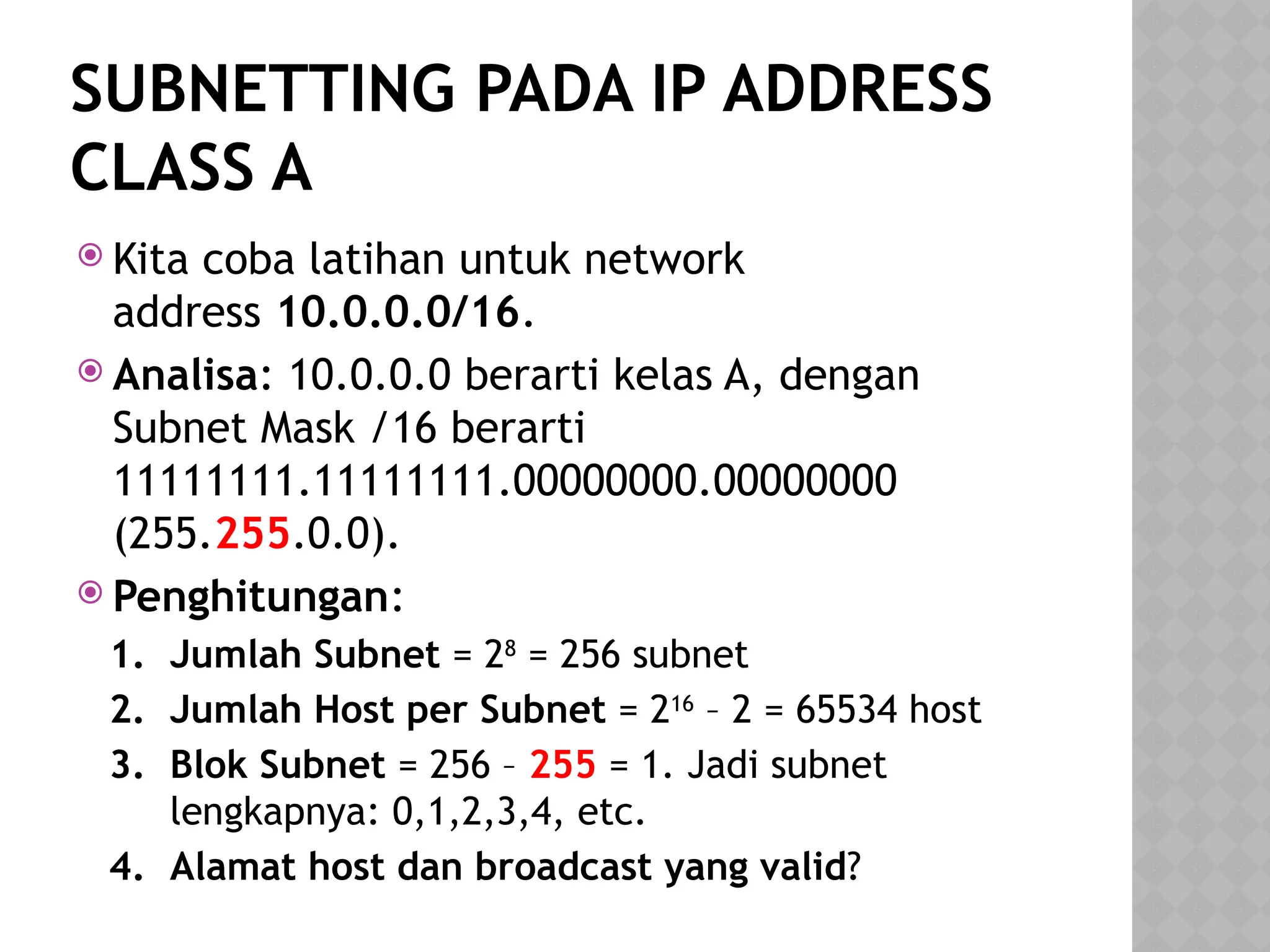 SUBNETTING PADA IP ADDRESS CLASS A

Kita coba latihan untuk network address 10.0.0.0/16.

Analisa: 10.0.0.0 berarti kelas A, dengan Subnet Mask /16 berarti 11111111.11111111.00000000.00000000 (255.255.0.0).

Penghitungan:

1. Jumlah Subnet = $2^8$ = 256 subnet
2. Jumlah Host per Subnet = $2^{16}$ – 2 = 65534 host
3. Blok Subnet = 256 – 255 = 1. Jadi subnet lengkapnya: 0,1,2,3,4, etc.
4. Alamat host dan broadcast yang valid?